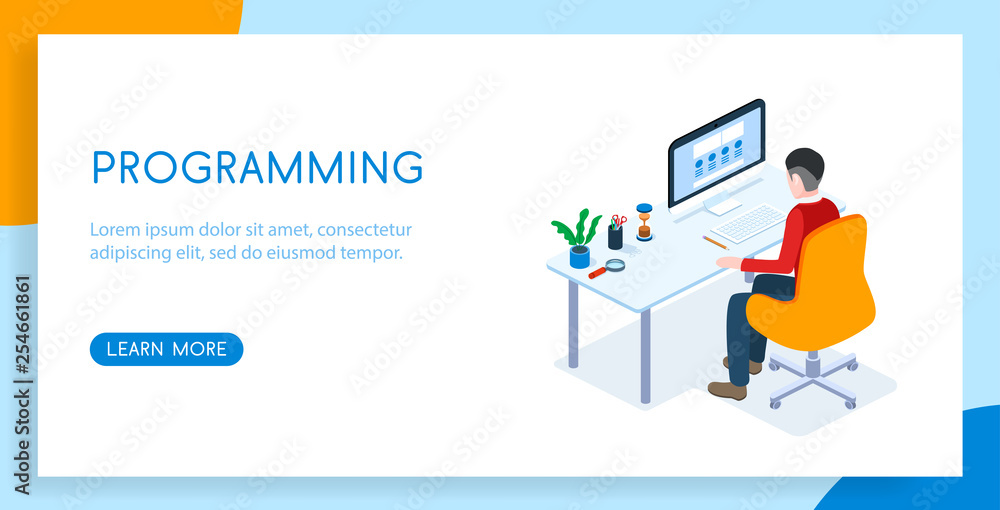 PROGRAMMING

Lorem ipsum dolor sit amet, consectetur adipiscing elit, sed do eiusmod tempor.

LEARN MORE

Adobe Stock | #254661861